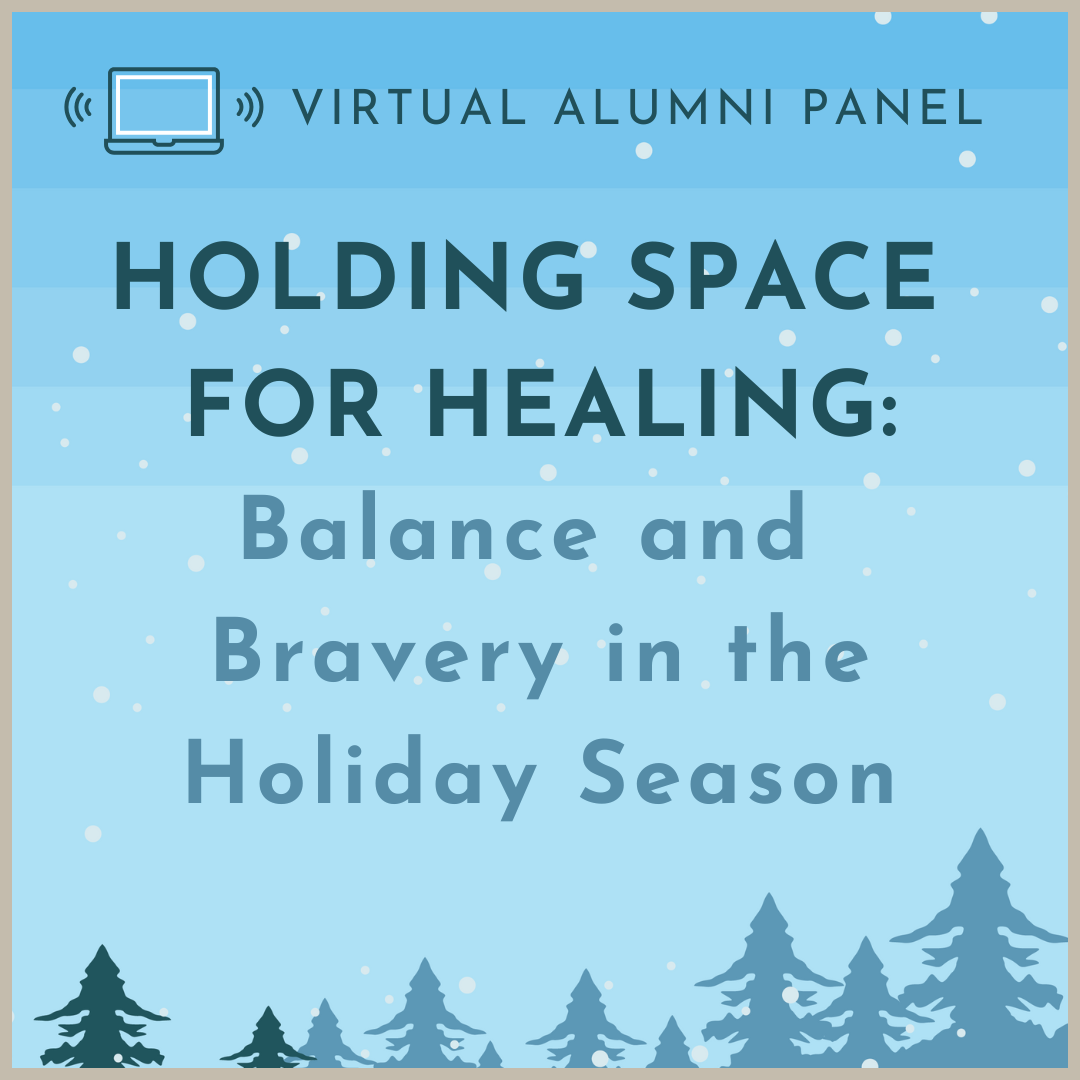 VIRTUAL ALUMNI PANEL

HOLDING SPACE FOR HEALING:

Balance and Bravery in the Holiday Season